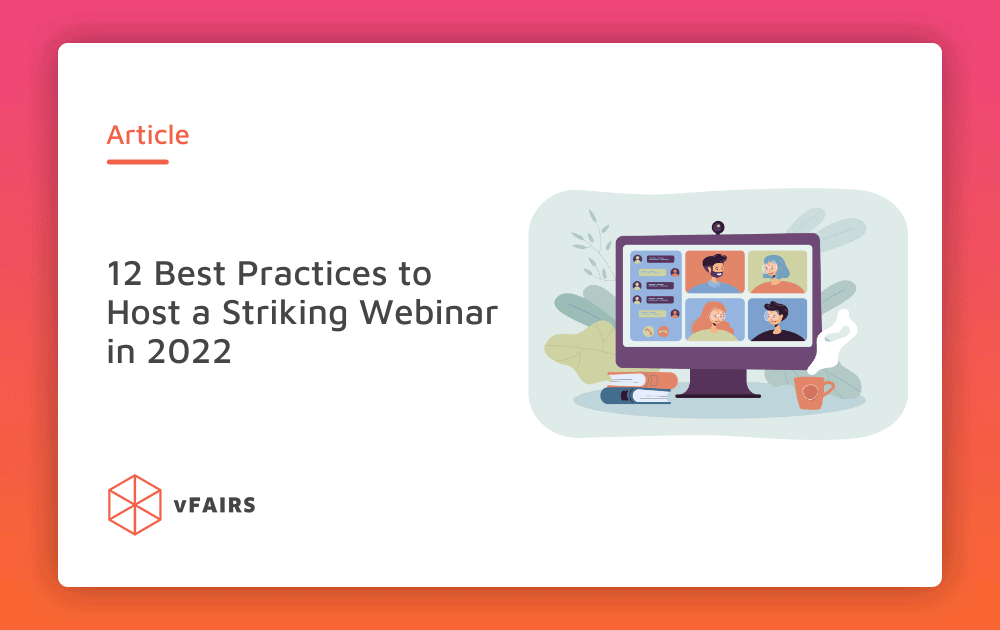 Article

12 Best Practices to Host a Striking Webinar in 2022

vFAIRS